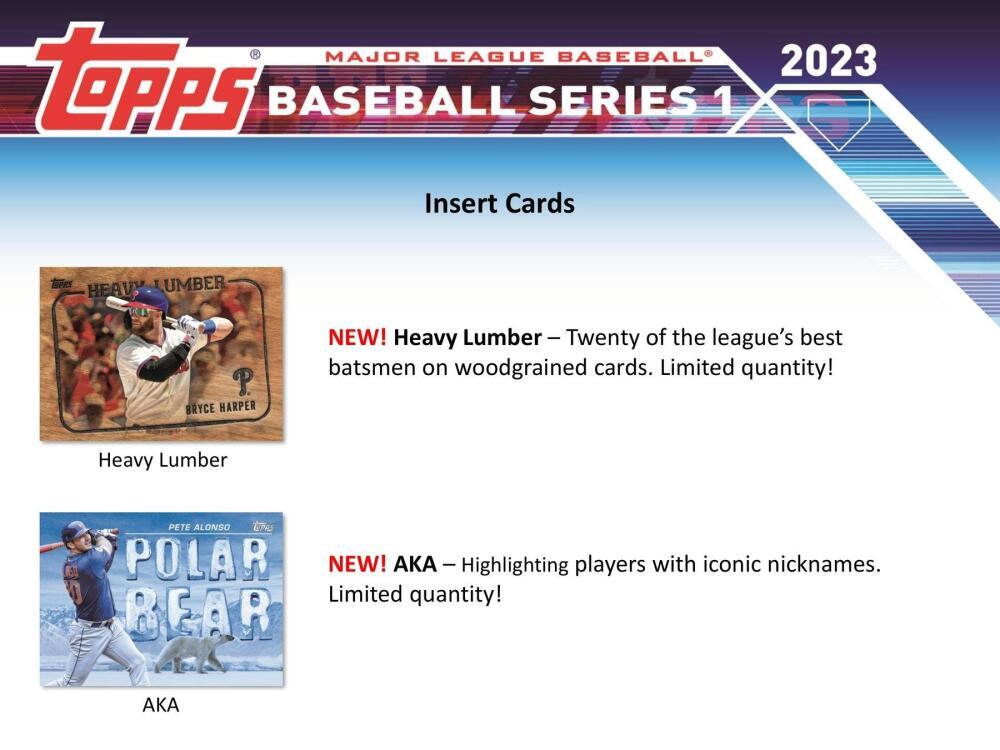 topps®
MAJOR LEAGUE BASEBALL®
BASEBALL SERIES 1
2023

Insert Cards

topps
HEAVY LUMBER
BRYCE HARPER

Heavy Lumber

NEW! Heavy Lumber – Twenty of the league's best batsmen on woodgrained cards. Limited quantity!

PETE ALONSO
topps
POLAR BEAR

AKA

NEW! AKA – Highlighting players with iconic nicknames. Limited quantity!